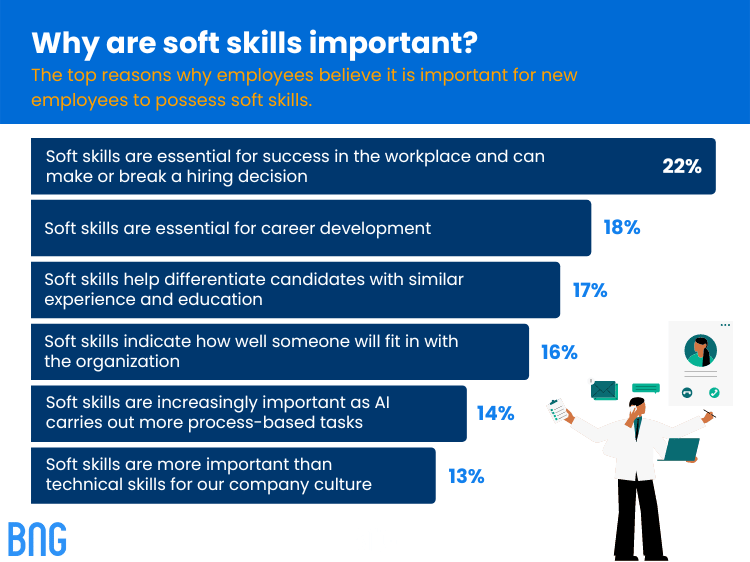 Why are soft skills important?

The top reasons why employees believe it is important for new employees to possess soft skills.

Soft skills are essential for success in the workplace and can make or break a hiring decision 22%

Soft skills are essential for career development 18%

Soft skills help differentiate candidates with similar experience and education 17%

Soft skills indicate how well someone will fit in with the organization 16%

Soft skills are increasingly important as AI carries out more process-based tasks 14%

Soft skills are more important than technical skills for our company culture 13%

BNG